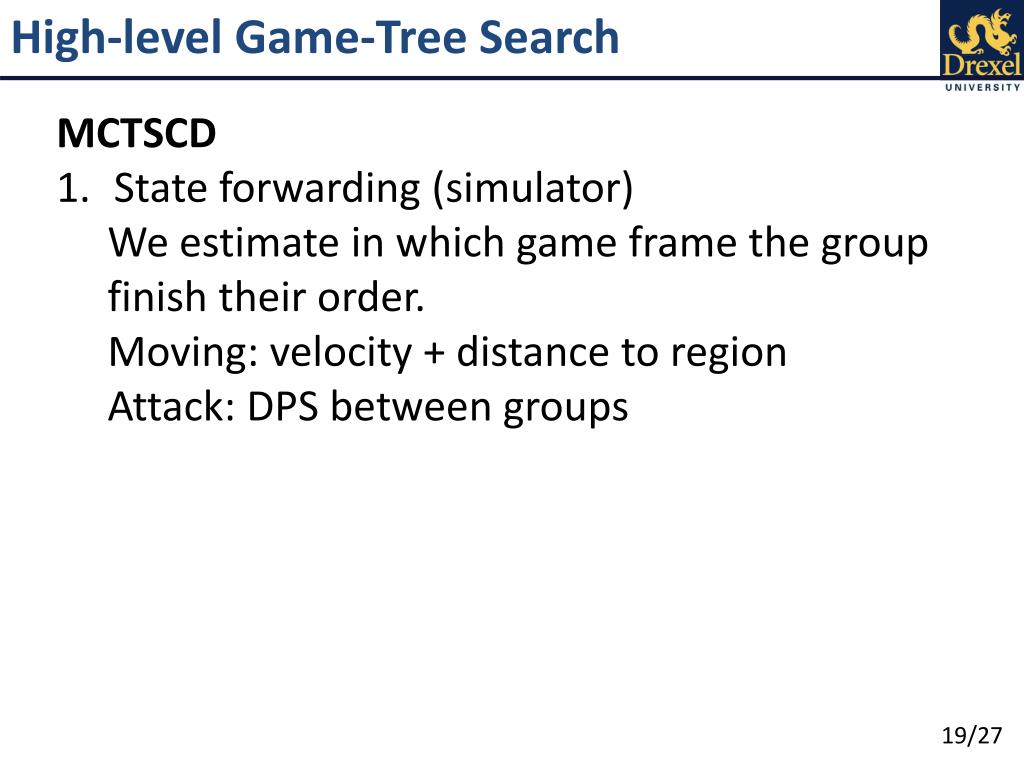 High-level Game-Tree Search

Drexel
UNIVERSITY

MCTSCD
1. State forwarding (simulator)
We estimate in which game frame the group finish their order.
Moving: velocity + distance to region
Attack: DPS between groups

19/27